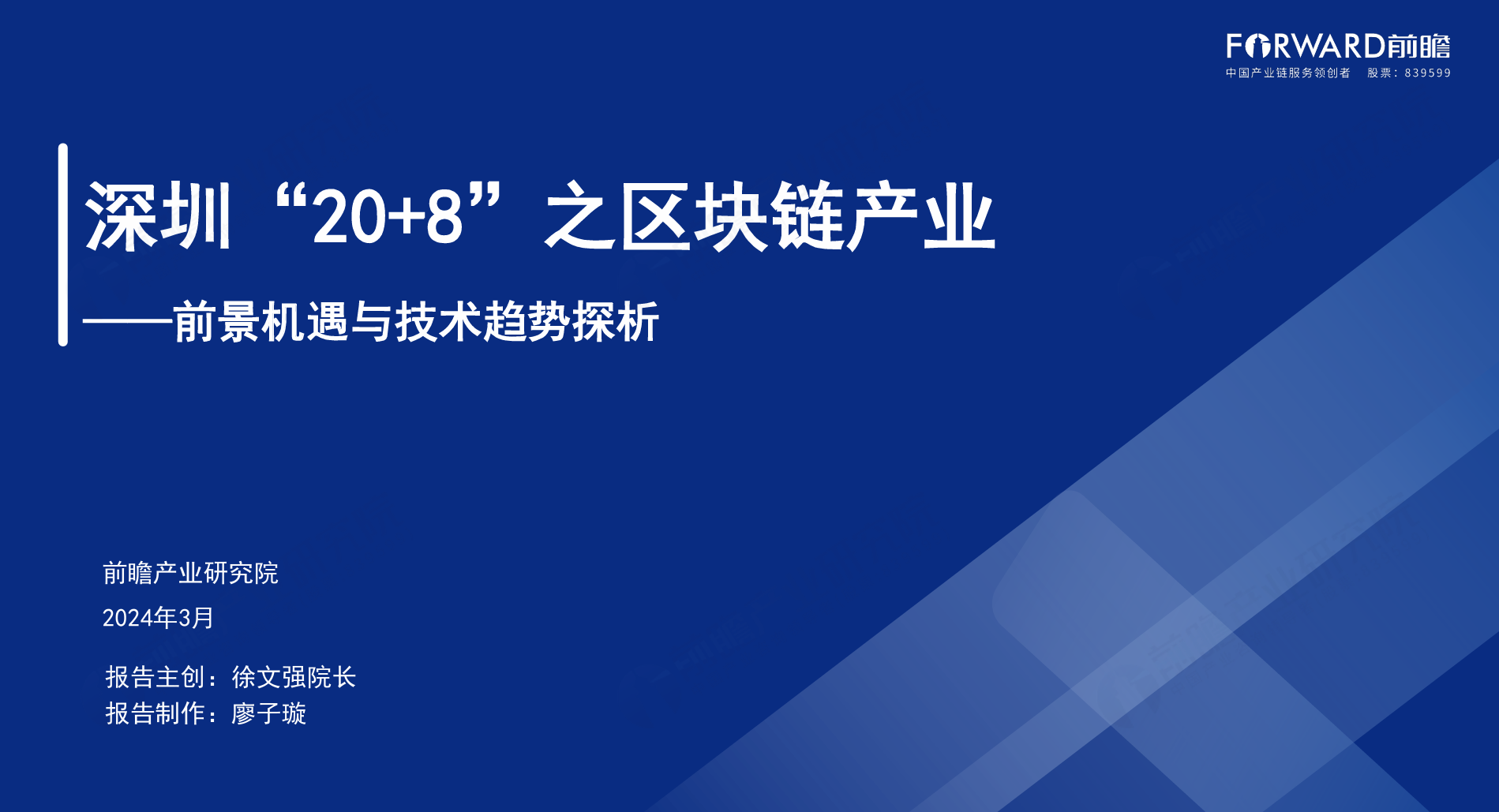 FORWARD前瞻
中国产业链服务领创者 股票：839599

深圳“20+8”之区块链产业

——前景机遇与技术趋势探析

前瞻产业研究院

2024年3月

报告主创：徐文强院长
报告制作：廖子璇